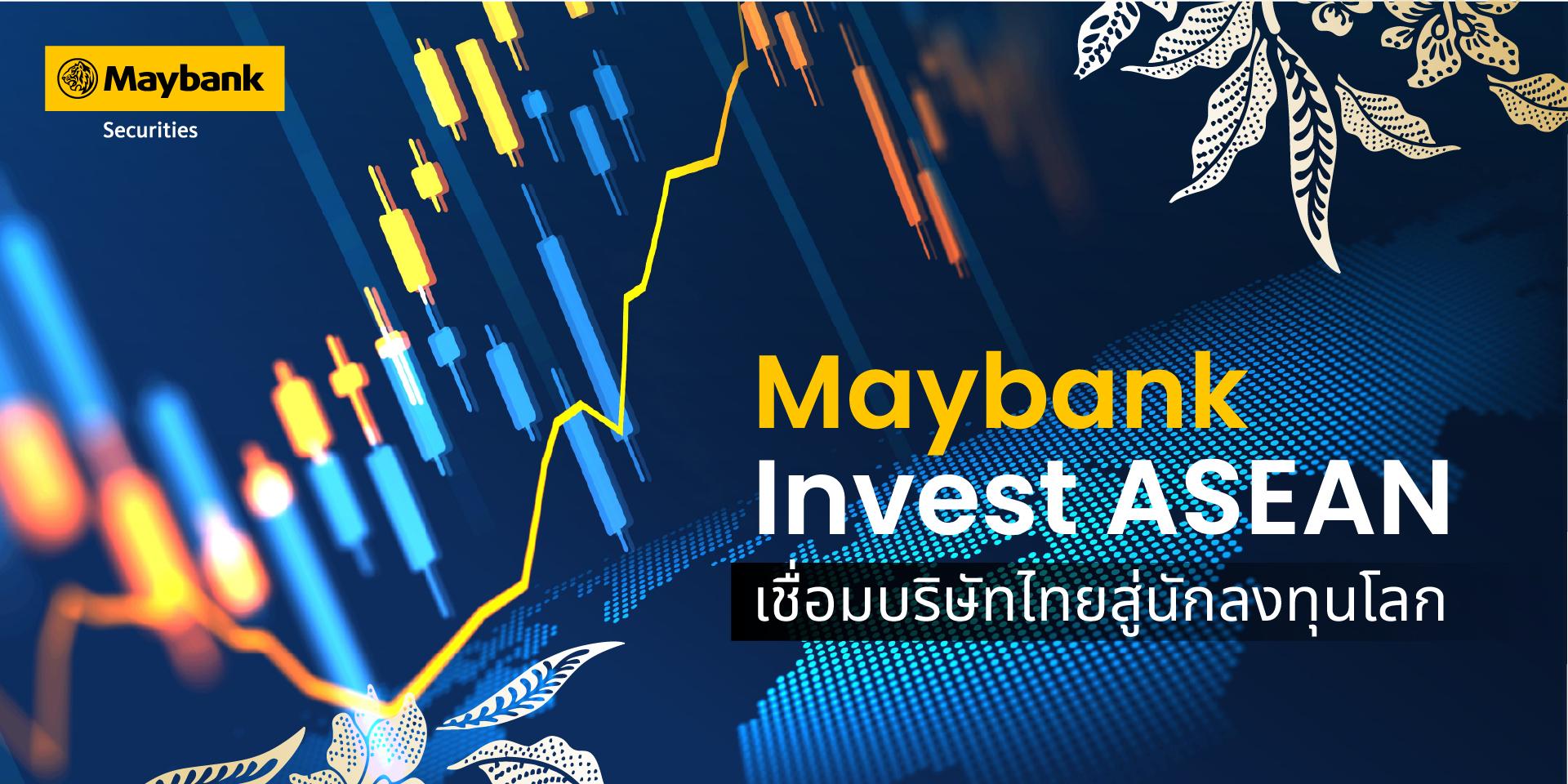 Maybank
Securities

Maybank
Invest ASEAN
เชื่อมบริษัทไทยสู่นักลงทุนโลก